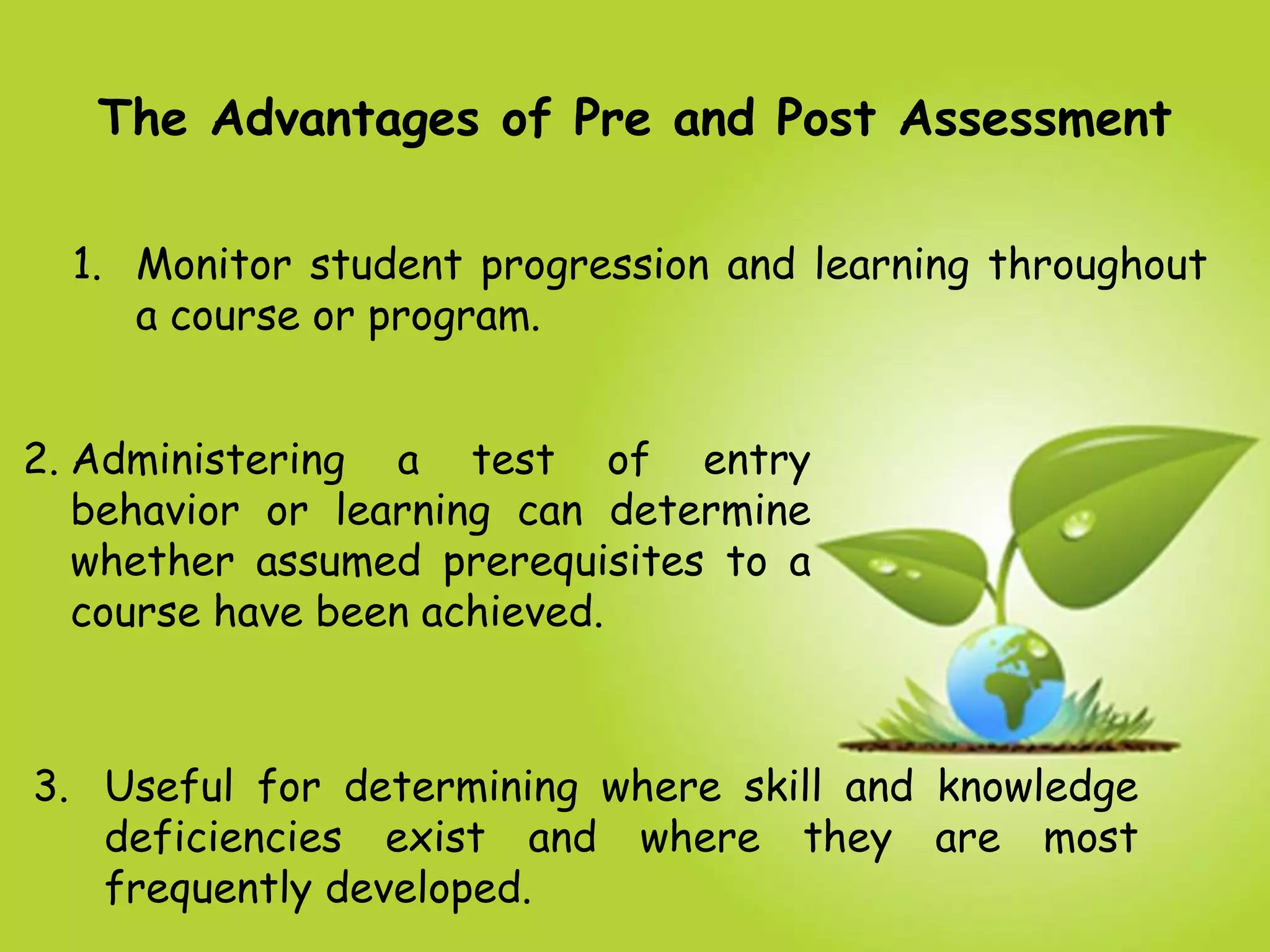 The Advantages of Pre and Post Assessment

1. Monitor student progression and learning throughout a course or program.

2. Administering a test of entry behavior or learning can determine whether assumed prerequisites to a course have been achieved.

3. Useful for determining where skill and knowledge deficiencies exist and where they are most frequently developed.